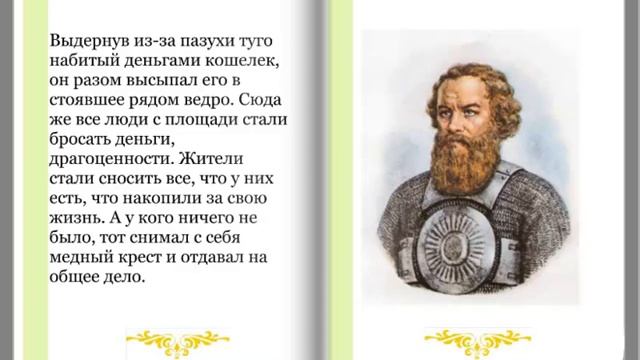 Выдернув из-за пазухи туго набитый деньгами кошелек, он разом высыпал его в стоявшее рядом ведро. Сюда же все люди с площади стали бросать деньги, драгоценности. Жители стали сносить все, что у них есть, что накопили за свою жизнь. А у кого ничего не было, тот снимал с себя медный крест и отдавал на общее дело.